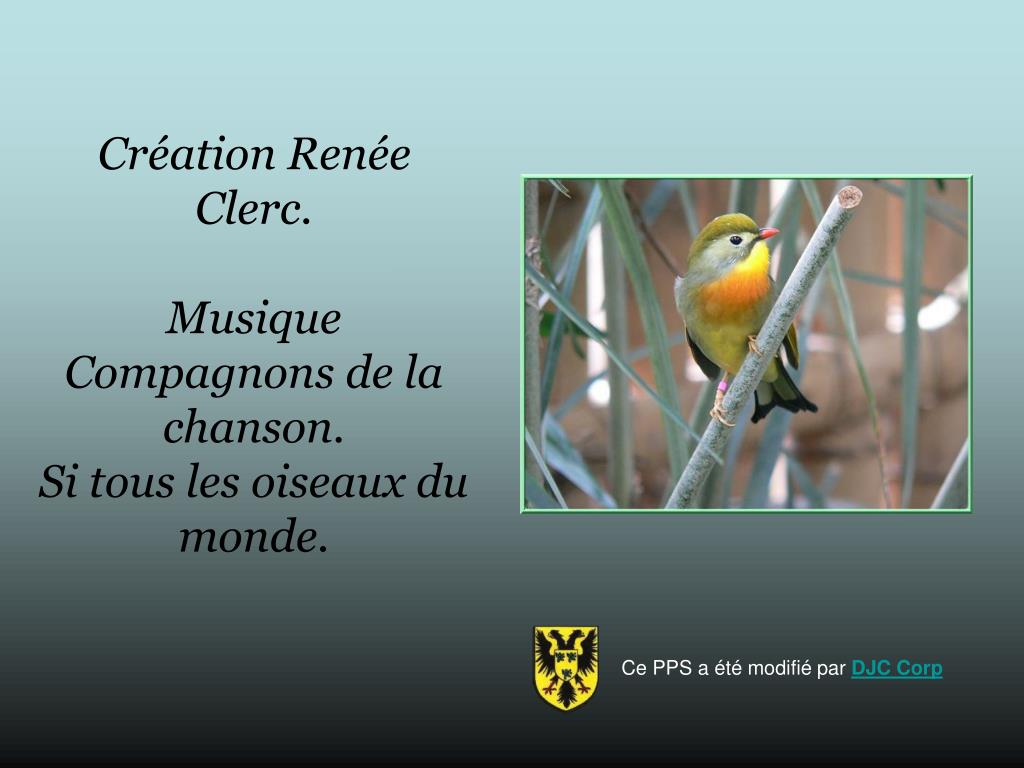 Création Renée Clerc.

Musique Compagnons de la chanson.
Si tous les oiseaux du monde.

Ce PPS a été modifié par DJC Corp